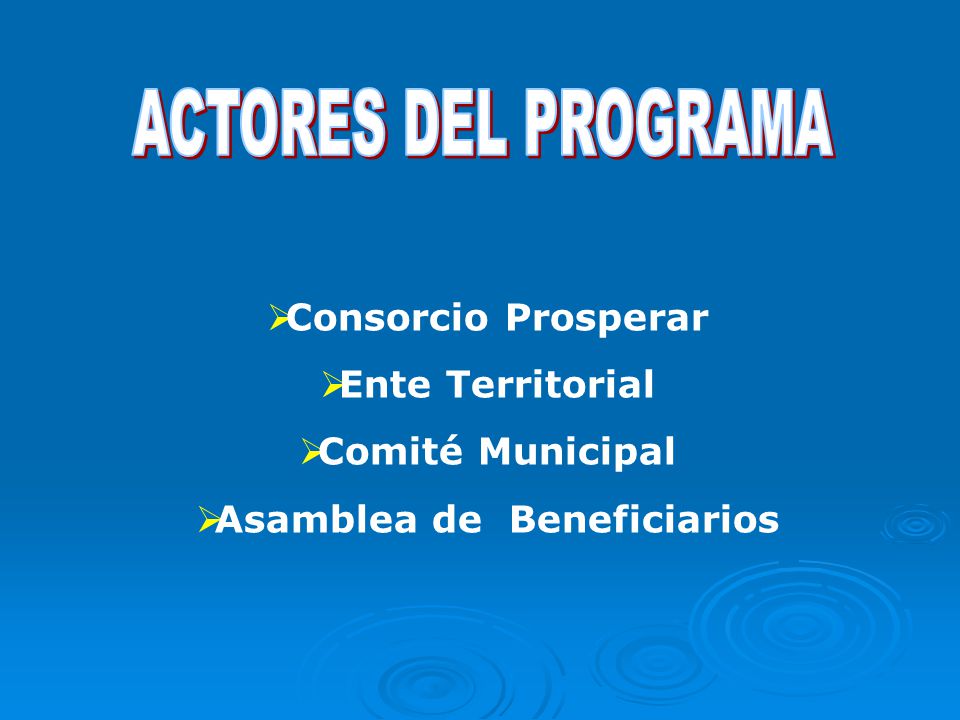 ACTORES DEL PROGRAMA

➢Consorcio Prosperar

➢Ente Territorial

➢Comité Municipal

➢Asamblea de Beneficiarios